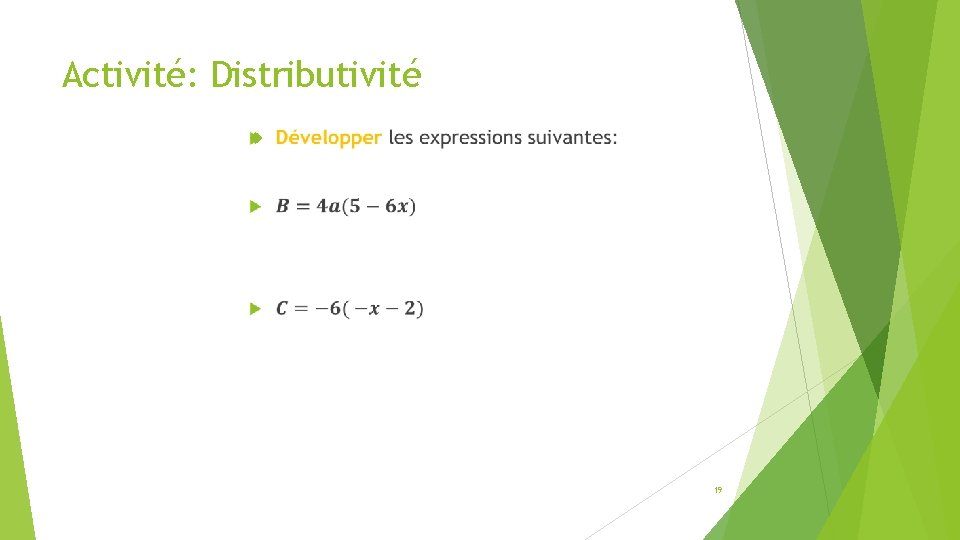 Activité: Distributivité

Développer les expressions suivantes:

$B = 4a(5 - 6x)$

$C = -6(-x - 2)$

19